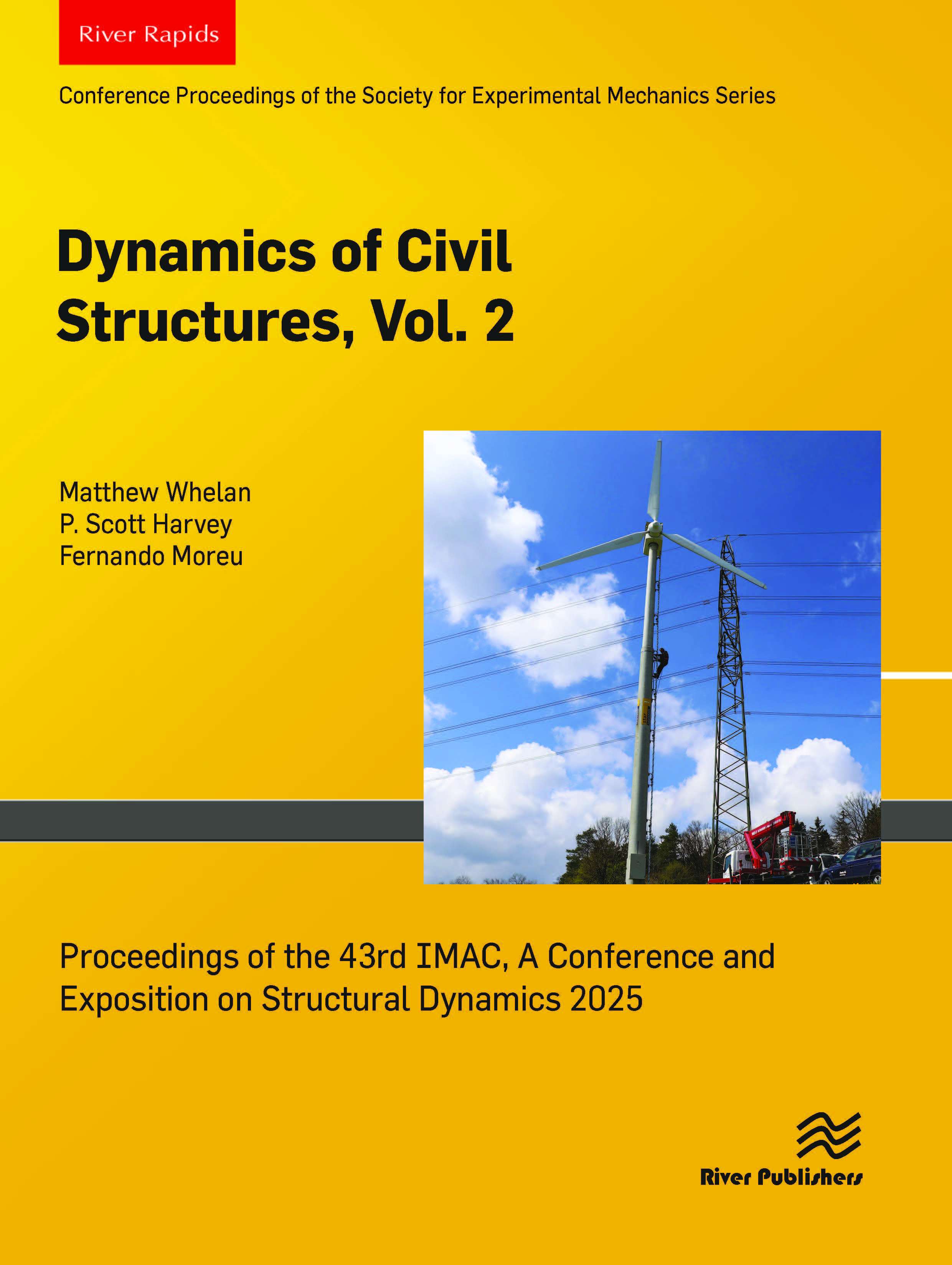 River Rapids

Conference Proceedings of the Society for Experimental Mechanics Series

Dynamics of Civil Structures, Vol. 2

Matthew Whelan
P. Scott Harvey
Fernando Moreu

Proceedings of the 43rd IMAC, A Conference and Exposition on Structural Dynamics 2025

River Publishers